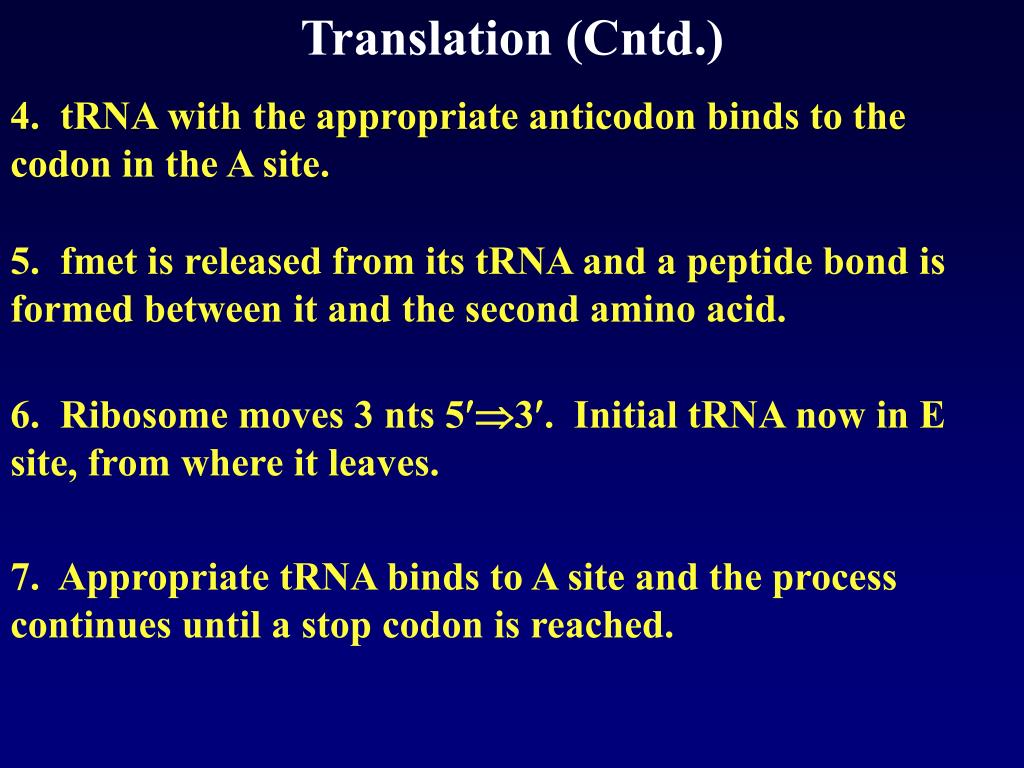 Translation (Cntd.)

4. tRNA with the appropriate anticodon binds to the codon in the A site.

5. fmet is released from its tRNA and a peptide bond is formed between it and the second amino acid.

6. Ribosome moves 3 nts $5' \Rightarrow 3'$. Initial tRNA now in E site, from where it leaves.

7. Appropriate tRNA binds to A site and the process continues until a stop codon is reached.